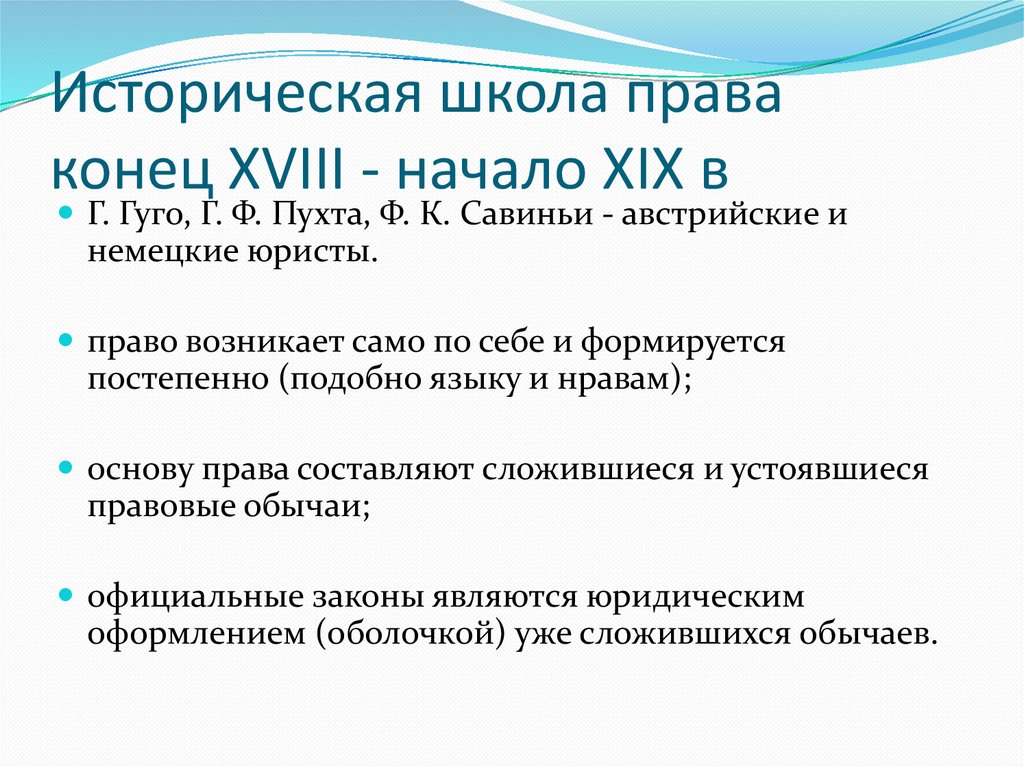 Историческая школа права конец XVIII - начало XIX в

Г. Гуго, Г. Ф. Пухта, Ф. К. Савиньи - австрийские и немецкие юристы.

право возникает само по себе и формируется постепенно (подобно языку и нравам);

основу права составляют сложившиеся и устоявшиеся правовые обычаи;

официальные законы являются юридическим оформлением (оболочкой) уже сложившихся обычаев.